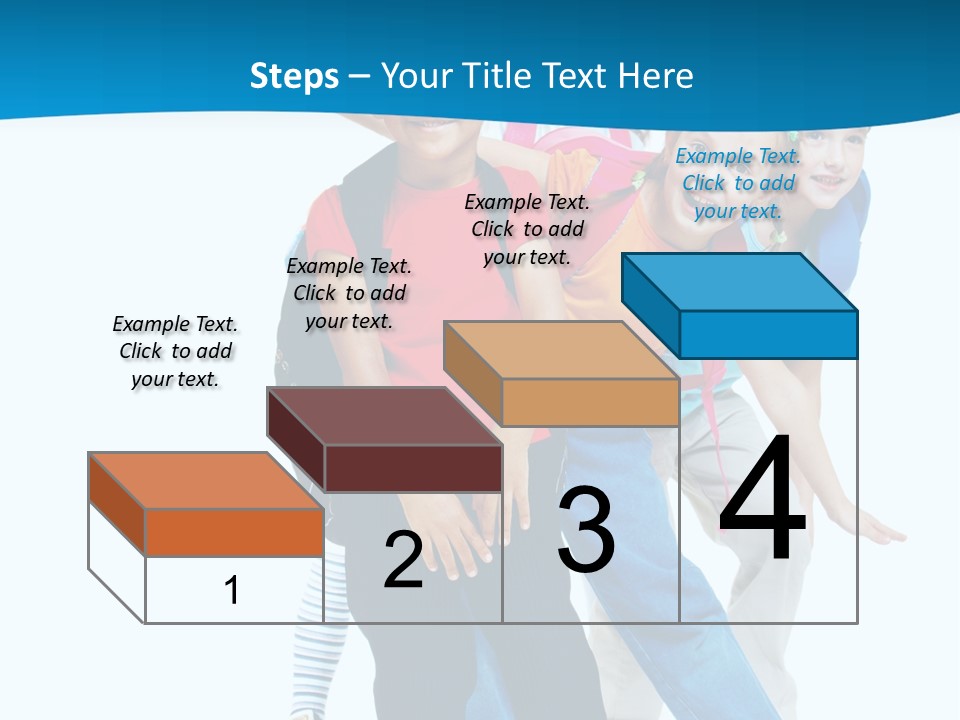 Steps – Your Title Text Here

Example Text. Click to add your text.

Example Text. Click to add your text.

Example Text. Click to add your text.

Example Text. Click to add your text.

1

2

3

4